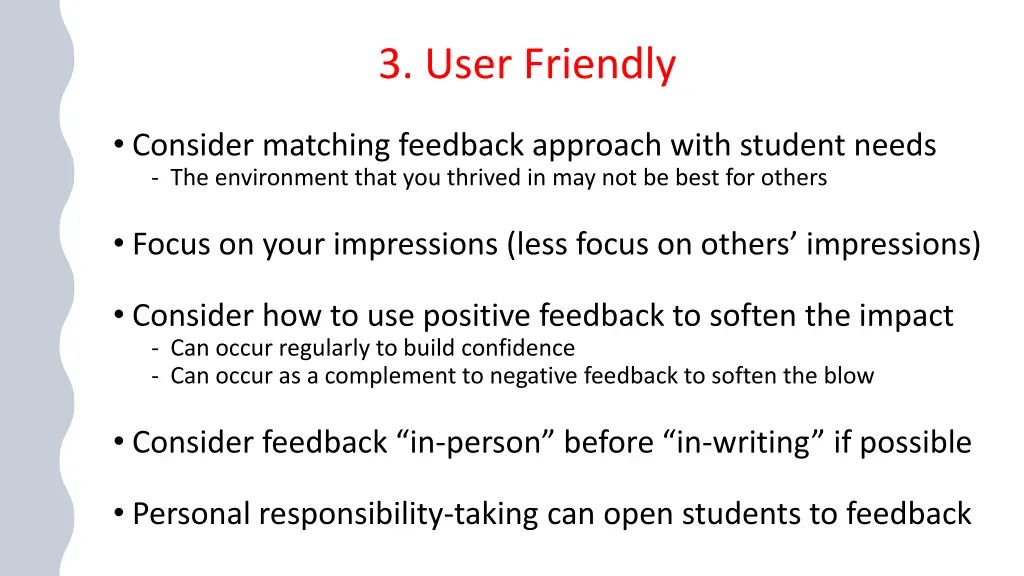 3. User Friendly

• Consider matching feedback approach with student needs
- The environment that you thrived in may not be best for others

• Focus on your impressions (less focus on others’ impressions)

• Consider how to use positive feedback to soften the impact
- Can occur regularly to build confidence
- Can occur as a complement to negative feedback to soften the blow

• Consider feedback “in-person” before “in-writing” if possible

• Personal responsibility-taking can open students to feedback